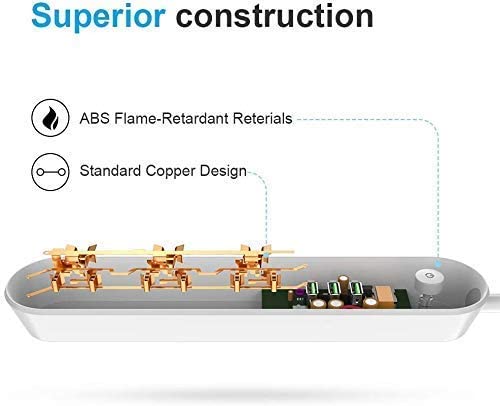 Superior construction

ABS Flame-Retardant Reterials

Standard Copper Design